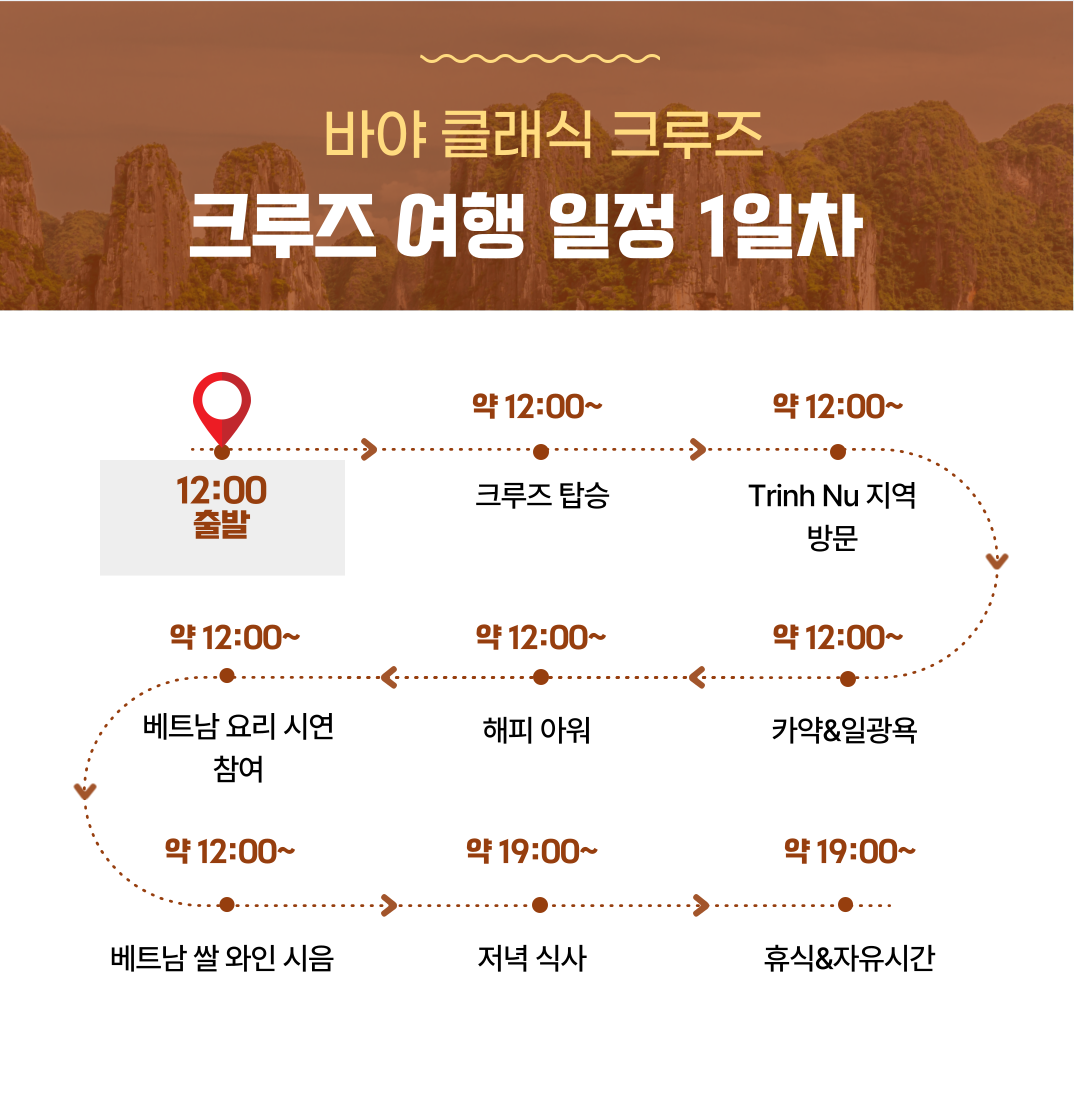 바야 클래식 크루즈

크루즈 여행 일정 1일차

12:00
출발

약 12:00~
크루즈 탑승

약 12:00~
Trinh Nu 지역 방문

약 12:00~
카약&일광욕

약 12:00~
해피 아워

약 12:00~
베트남 요리 시연 참여

약 12:00~
베트남 쌀 와인 시음

약 19:00~
저녁 식사

약 19:00~
휴식&자유시간